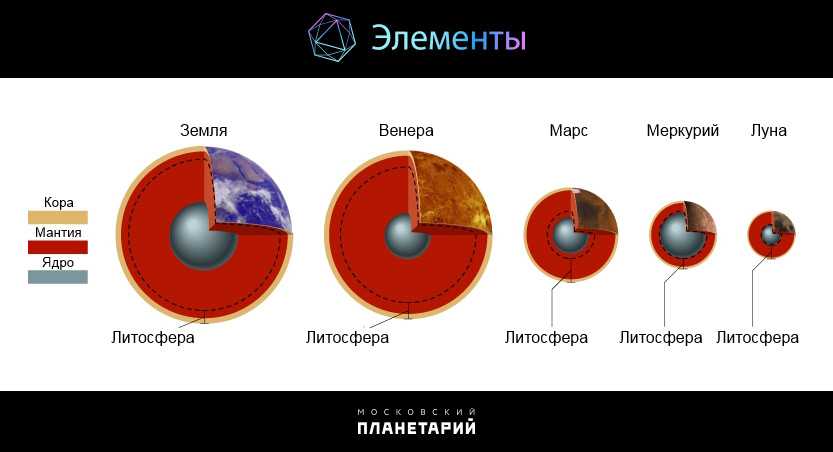 Элементы

Земля
Венера
Марс
Меркурий
Луна

Кора
Мантия
Ядро

Литосфера
Литосфера
Литосфера
Литосфера
Литосфера

МОСКОВСКИЙ
ПЛАНЕТАРИЙ